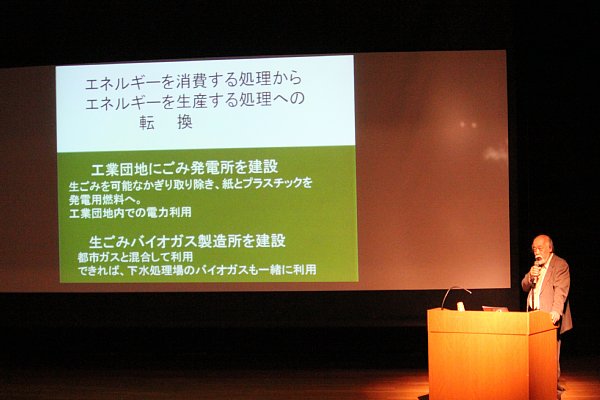 エネルギーを消費する処理から
エネルギーを生産する処理への
転　換

工業団地にごみ発電所を建設
生ごみを可能なかぎり取り除き、紙とプラスチックを発電用燃料へ。
工業団地内での電力利用

生ごみバイオガス製造所を建設
都市ガスと混合して利用
できれば、下水処理場のバイオガスも一緒に利用